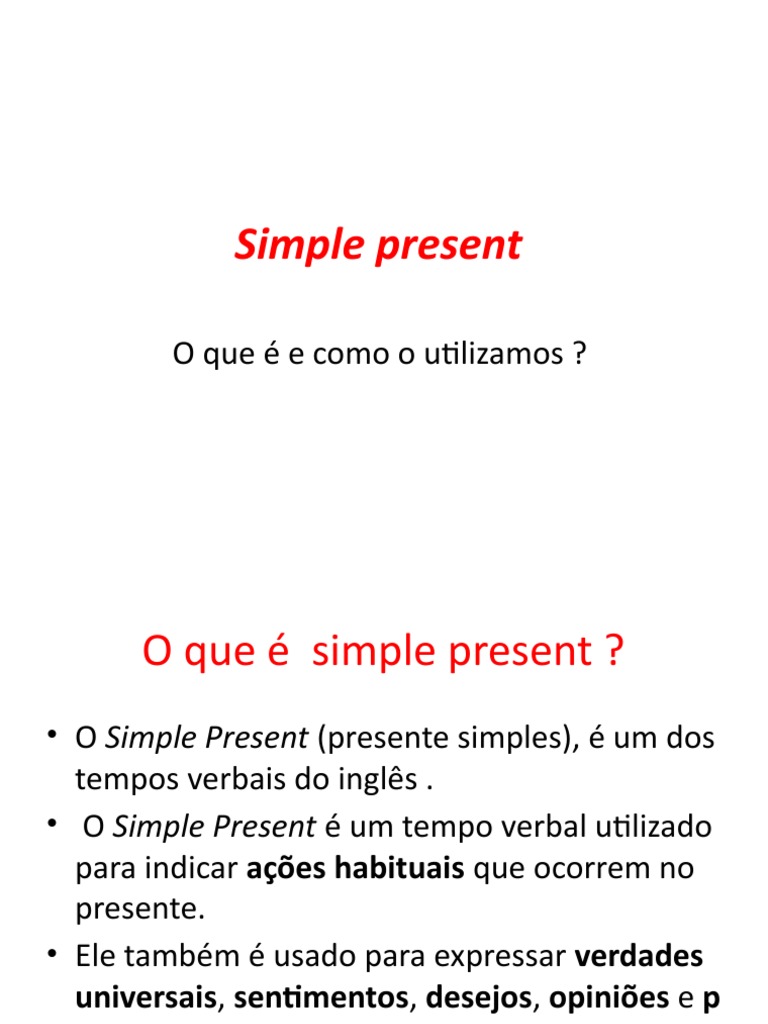 Simple present

O que é e como o utilizamos ?

O que é simple present ?

• O Simple Present (presente simples), é um dos tempos verbais do inglês .
• O Simple Present é um tempo verbal utilizado para indicar ações habituais que ocorrem no presente.
• Ele também é usado para expressar verdades universais, sentimentos, desejos, opiniões e p